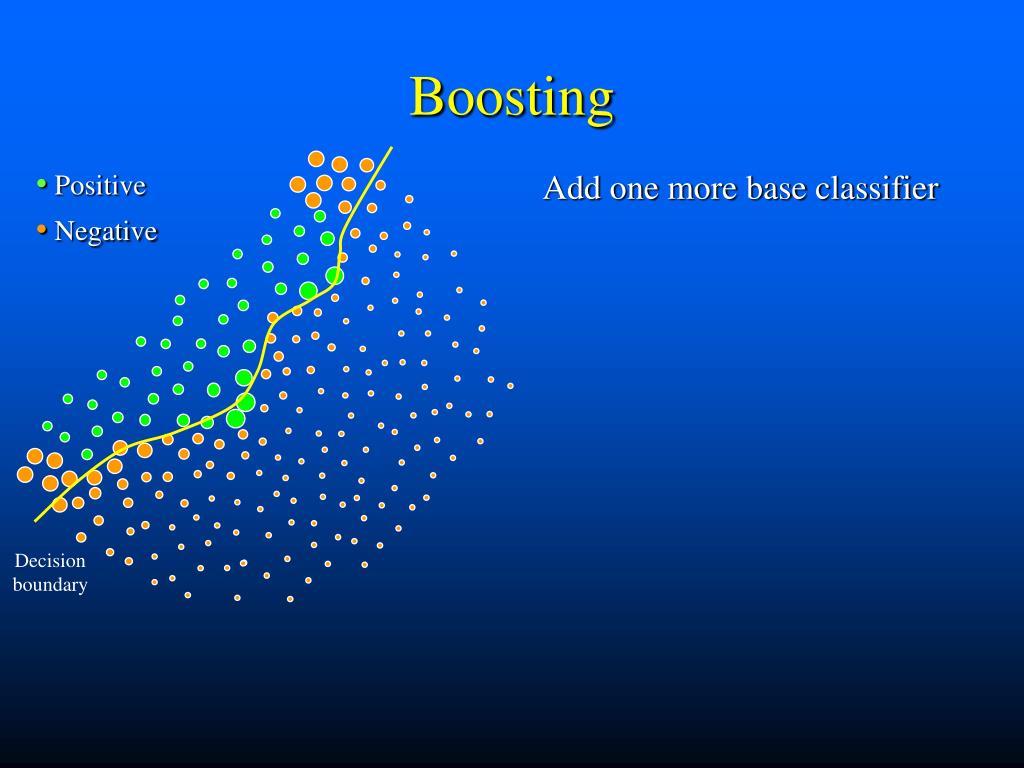 Boosting

• Positive
• Negative

Add one more base classifier

Decision boundary